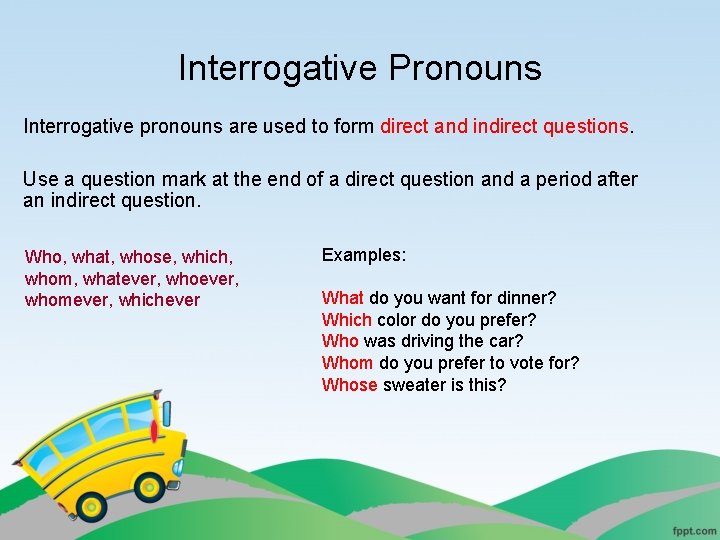 Interrogative Pronouns

Interrogative pronouns are used to form direct and indirect questions.

Use a question mark at the end of a direct question and a period after an indirect question.

Who, what, whose, which, whom, whatever, whoever, whomever, whichever

Examples:

What do you want for dinner?
Which color do you prefer?
Who was driving the car?
Whom do you prefer to vote for?
Whose sweater is this?

fppt.com